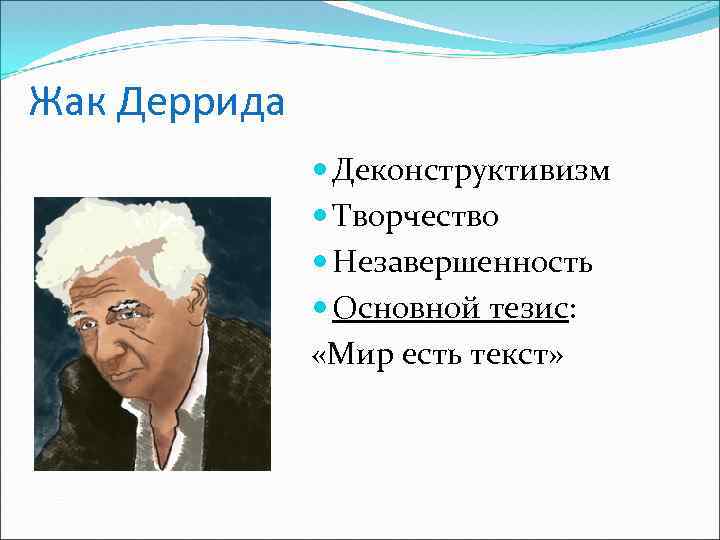 Жак Деррида

- Деконструктивизм
- Творчество
- Незавершенность
- Основной тезис:

«Мир есть текст»